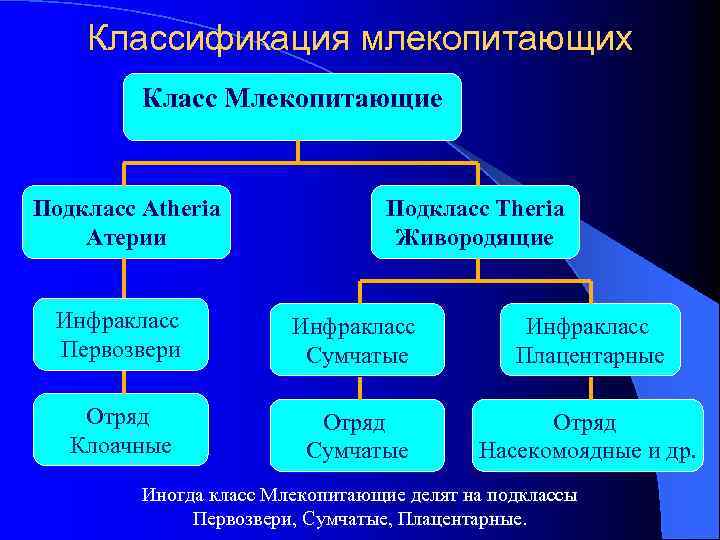 Классификация млекопитающих

Класс Млекопитающие

Подкласс Atheria
Атерии

Подкласс Theria
Живородящие

Инфракласс
Первозвери

Инфракласс
Сумчатые

Инфракласс
Плацентарные

Отряд
Клоачные

Отряд
Сумчатые

Отряд
Насекомоядные и др.

Иногда класс Млекопитающие делят на подклассы Первозвери, Сумчатые, Плацентарные.